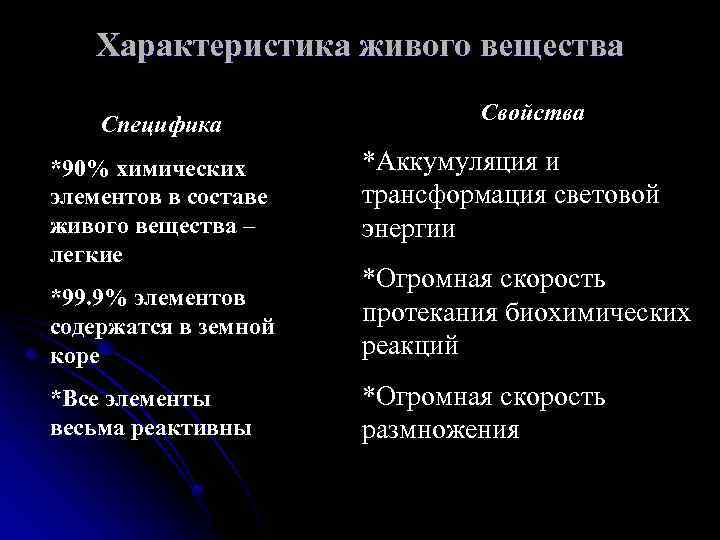 Характеристика живого вещества

Специфика

*90% химических элементов в составе живого вещества – легкие

*99.9% элементов содержатся в земной коре

*Все элементы весьма реактивны

Свойства

*Аккумуляция и трансформация световой энергии

*Огромная скорость протекания биохимических реакций

*Огромная скорость размножения